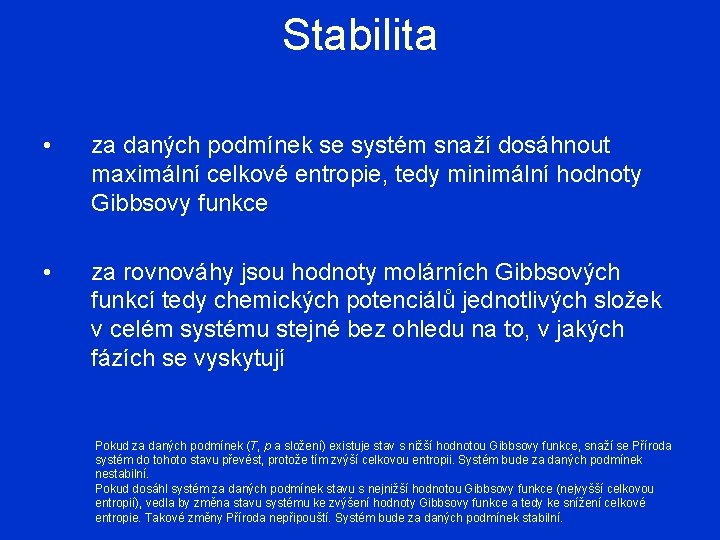 Stabilita

• za daných podmínek se systém snaží dosáhnout maximální celkové entropie, tedy minimální hodnoty Gibbsovy funkce

• za rovnováhy jsou hodnoty molárních Gibbsových funkcí tedy chemických potenciálů jednotlivých složek v celém systému stejné bez ohledu na to, v jakých fázích se vyskytují

Pokud za daných podmínek ($T$, $p$ a složení) existuje stav s nižší hodnotou Gibbsovy funkce, snaží se Příroda systém do tohoto stavu převést, protože tím zvýší celkovou entropii. Systém bude za daných podmínek nestabilní.
Pokud dosáhl systém za daných podmínek stavu s nejnižší hodnotou Gibbsovy funkce (nejvyšší celkovou entropií), vedla by změna stavu systému ke zvýšení hodnoty Gibbsovy funkce a tedy ke snížení celkové entropie. Takové změny Příroda nepřipouští. Systém bude za daných podmínek stabilní.